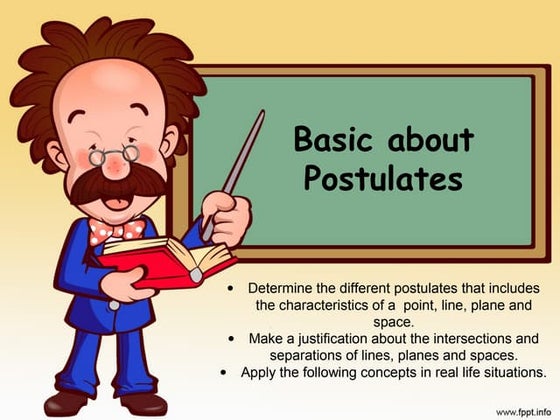 Basic about Postulates

• Determine the different postulates that includes the characteristics of a point, line, plane and space.
• Make a justification about the intersections and separations of lines, planes and spaces.
• Apply the following concepts in real life situations.

www.fppt.info